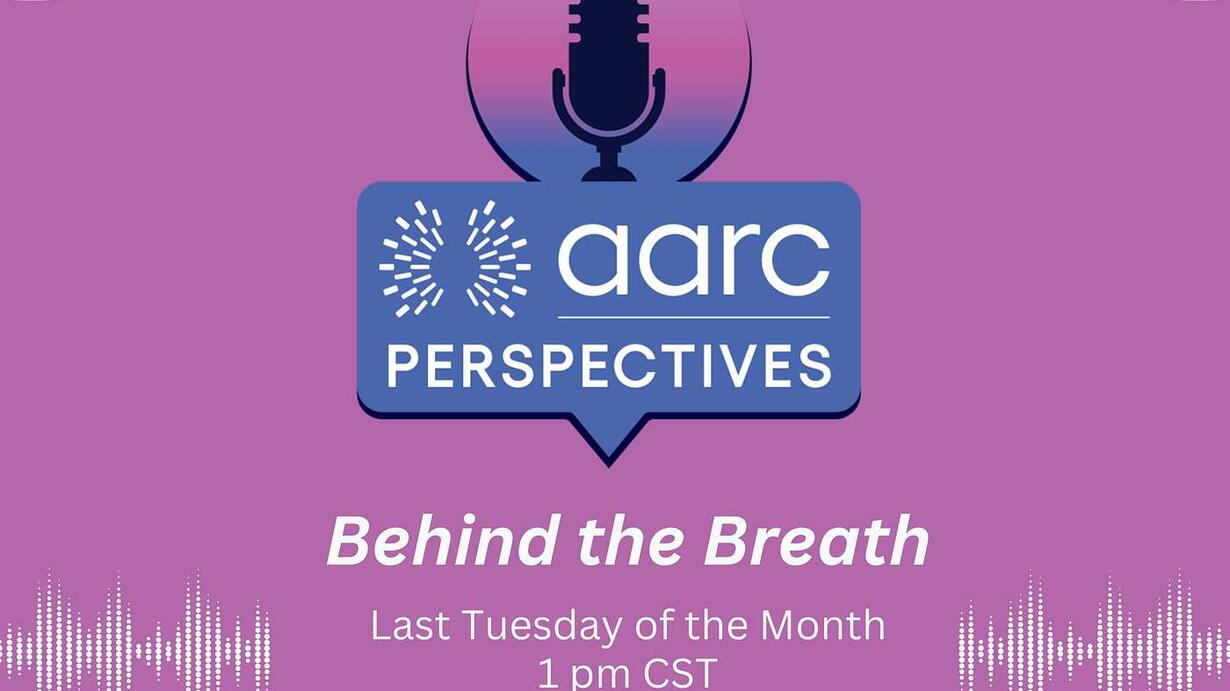 aarc
PERSPECTIVES

Behind the Breath

Last Tuesday of the Month
1 pm CST